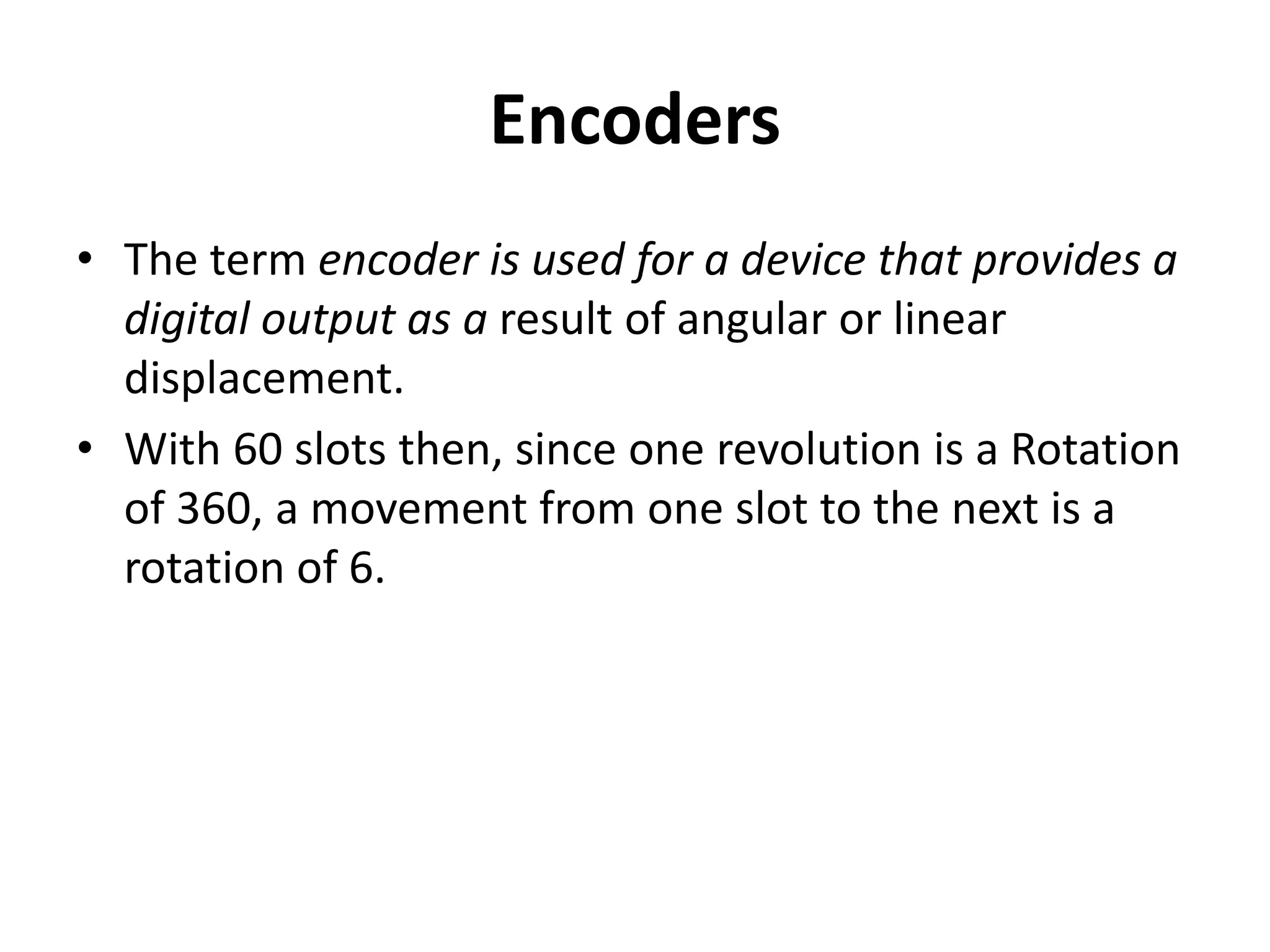 Encoders

• The term encoder is used for a device that provides a digital output as a result of angular or linear displacement.
• With 60 slots then, since one revolution is a Rotation of 360, a movement from one slot to the next is a rotation of 6.